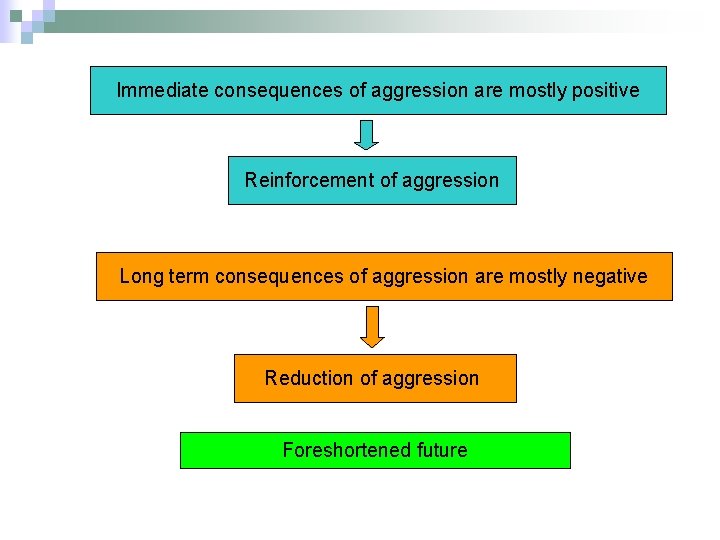 Immediate consequences of aggression are mostly positive

Reinforcement of aggression

Long term consequences of aggression are mostly negative

Reduction of aggression

Foreshortened future